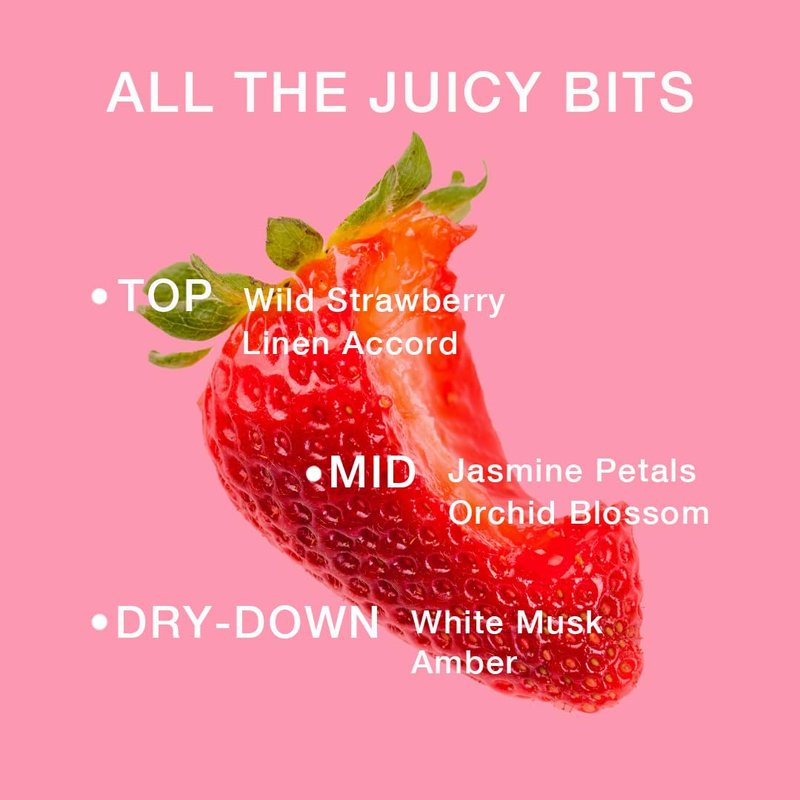 ALL THE JUICY BITS

• TOP Wild Strawberry
Linen Accord

• MID Jasmine Petals
Orchid Blossom

• DRY-DOWN White Musk
Amber